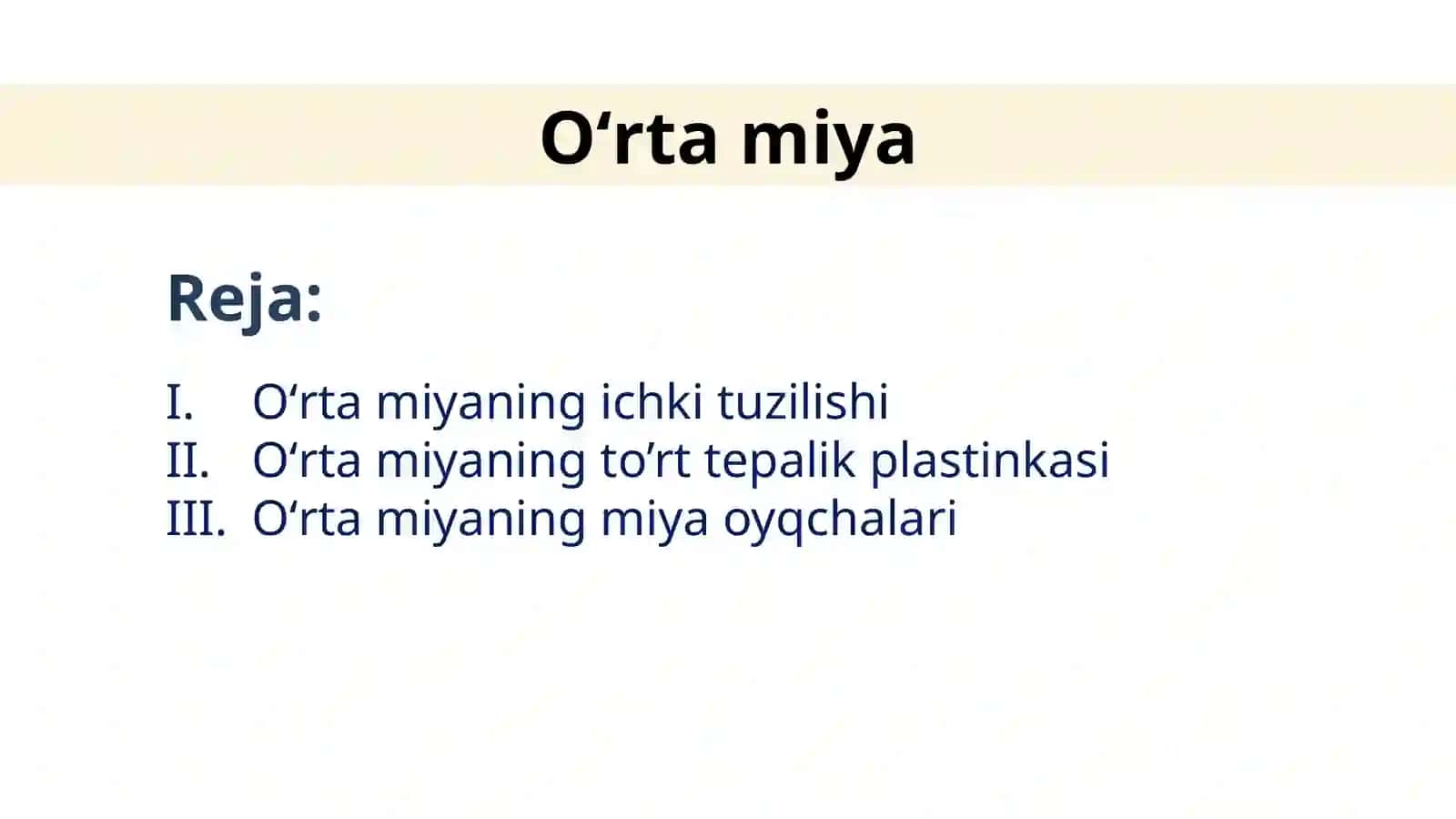 O‘rta miya

Reja:

I. O‘rta miyaning ichki tuzilishi
II. O‘rta miyaning to’rt tepalik plastinkasi
III. O‘rta miyaning miya oyqchalari